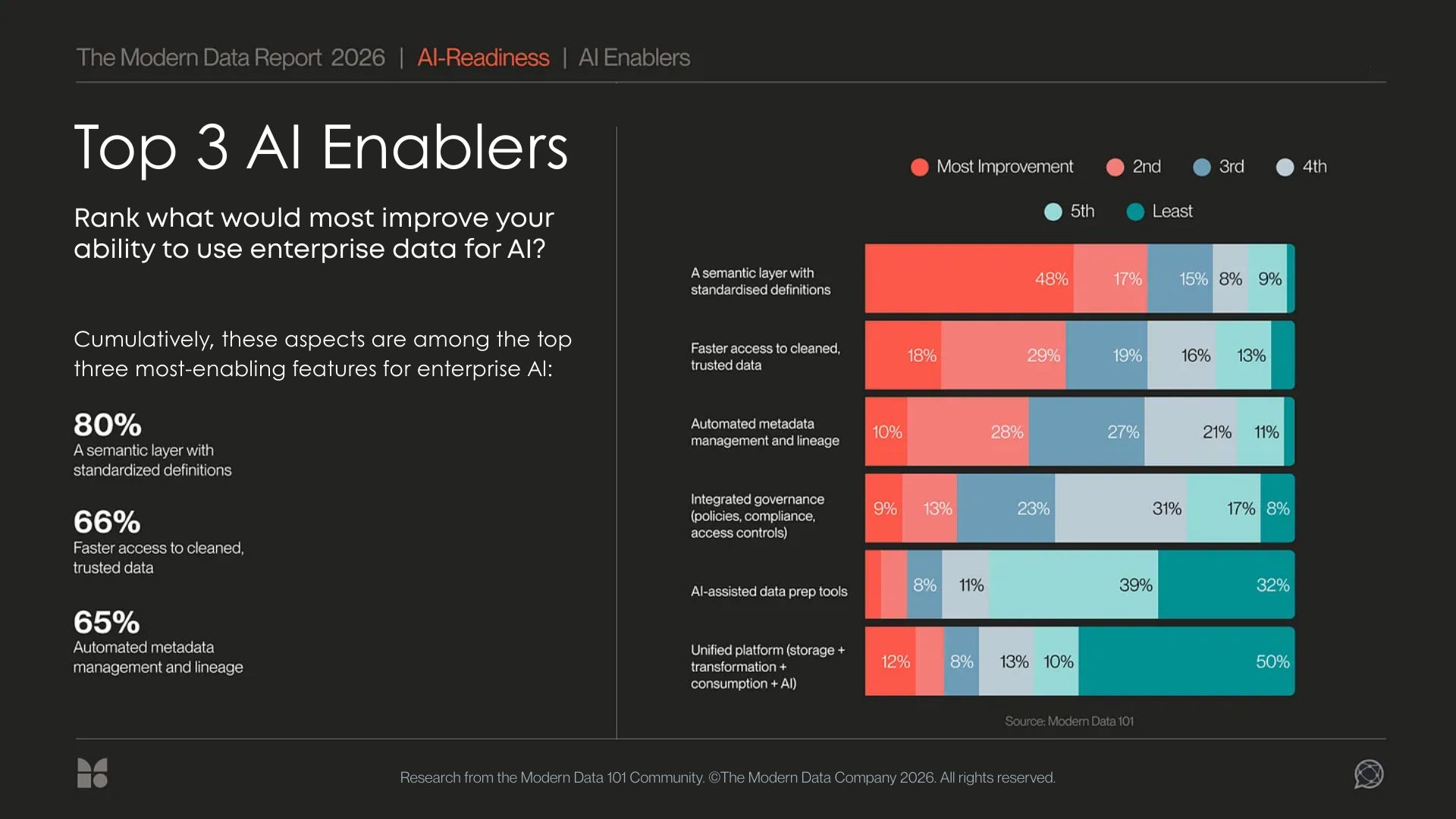 The Modern Data Report 2026 | AI-Readiness | AI Enablers

Top 3 AI Enablers

Rank what would most improve your ability to use enterprise data for AI?

Cumulatively, these aspects are among the top three most-enabling features for enterprise AI:

80%
A semantic layer with standardized definitions

66%
Faster access to cleaned, trusted data

65%
Automated metadata management and lineage

Most Improvement 2nd 3rd 4th 5th Least

A semantic layer with standardised definitions 48% 17% 15% 8% 9%

Faster access to cleaned, trusted data 18% 29% 19% 16% 13%

Automated metadata management and lineage 10% 28% 27% 21% 11%

Integrated governance (policies, compliance, access controls) 9% 13% 23% 31% 17% 8%

AI-assisted data prep tools 8% 11% 39% 32%

Unified platform (storage + transformation + consumption + AI) 12% 8% 13% 10% 50%

Source: Modern Data 101

Research from the Modern Data 101 Community. ©The Modern Data Company 2026. All rights reserved.